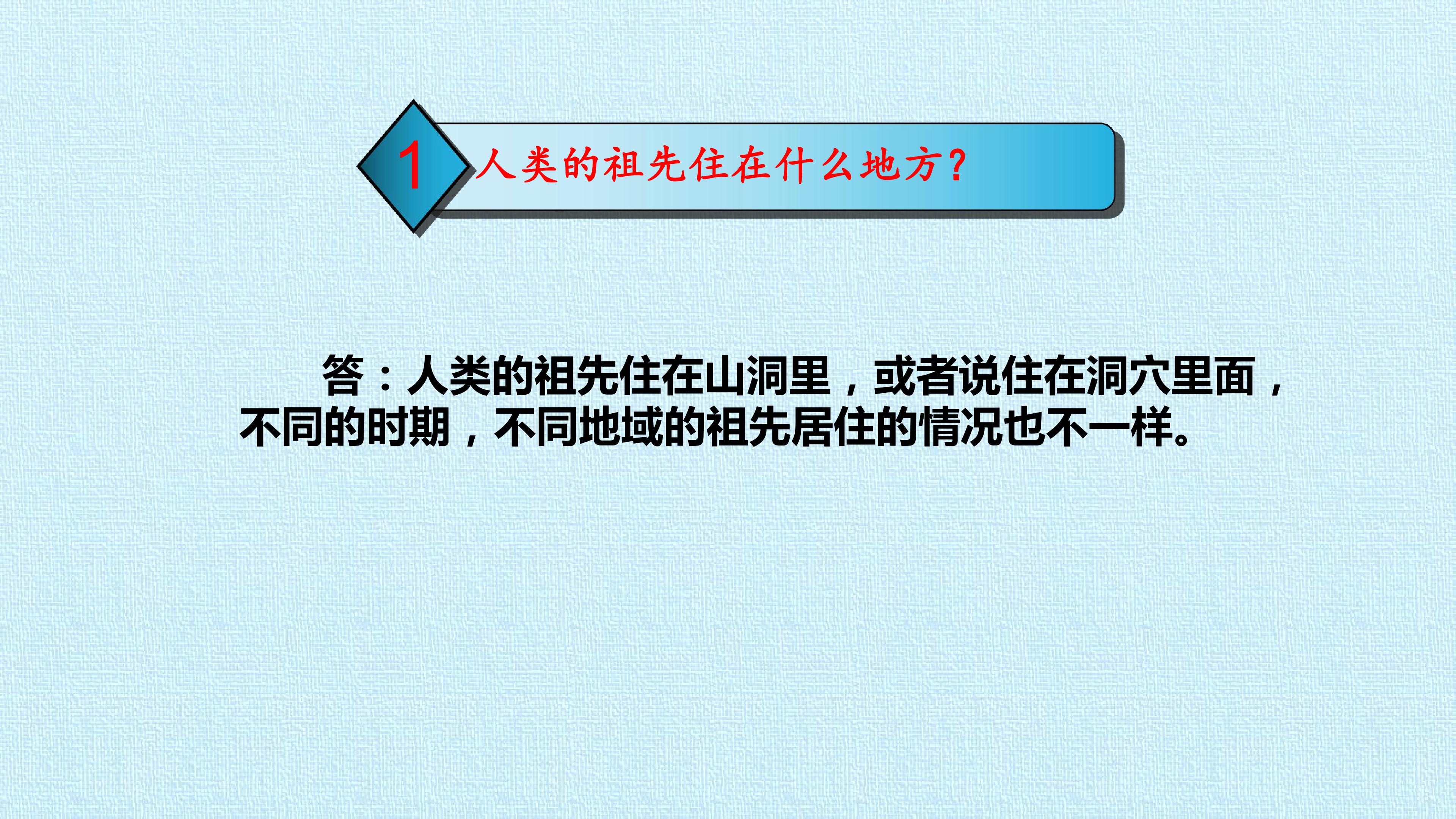 1 人类的祖先住在什么地方？

答：人类的祖先住在山洞里，或者说住在洞穴里面，不同的时期，不同地域的祖先居住的情况也不一样。